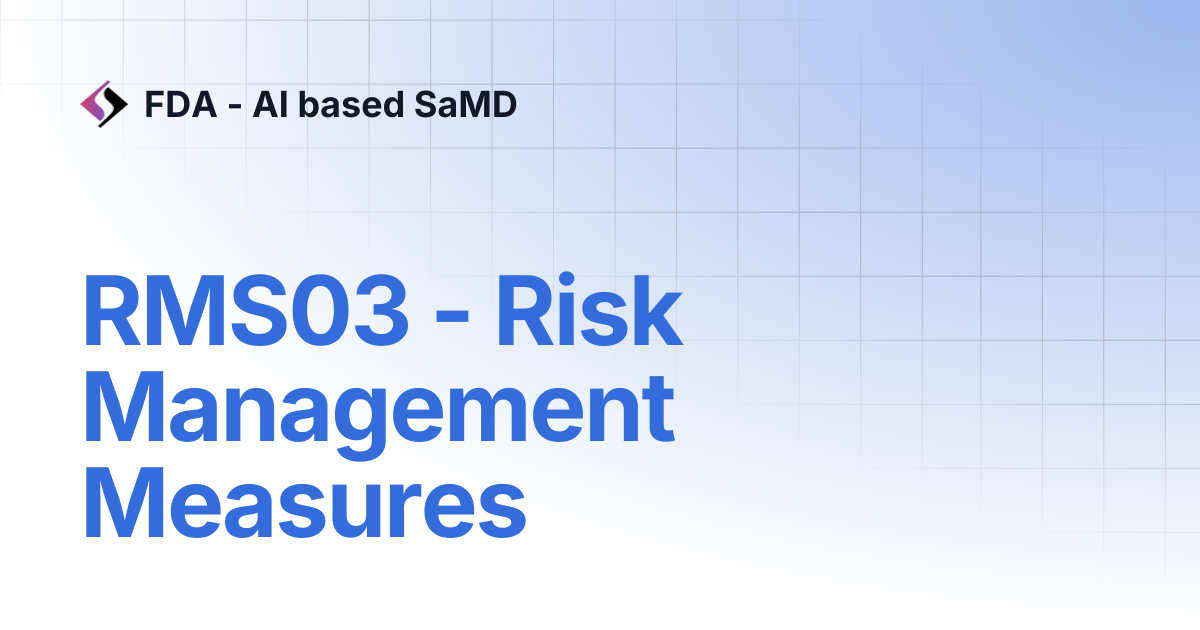 FDA - AI based SaMD

RMS03 - Risk Management Measures